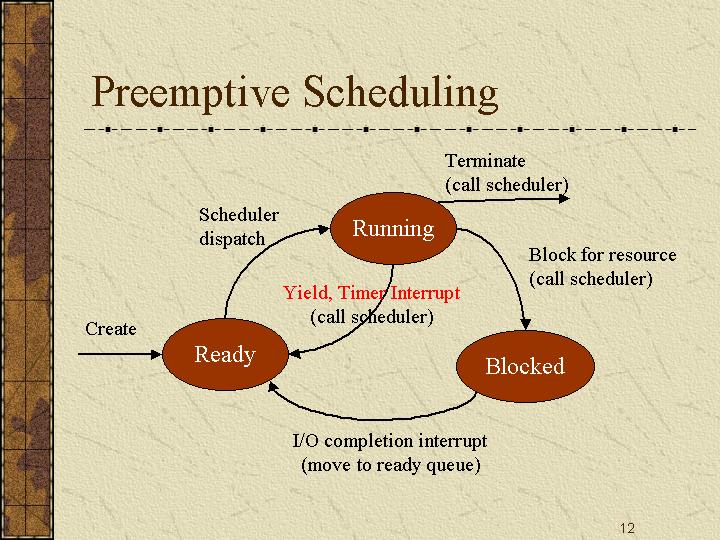 Preemptive Scheduling

Terminate
(call scheduler)

Scheduler
dispatch

Running

Block for resource
(call scheduler)

Yield, Timer Interrupt
(call scheduler)

Create

Ready

Blocked

I/O completion interrupt
(move to ready queue)

12